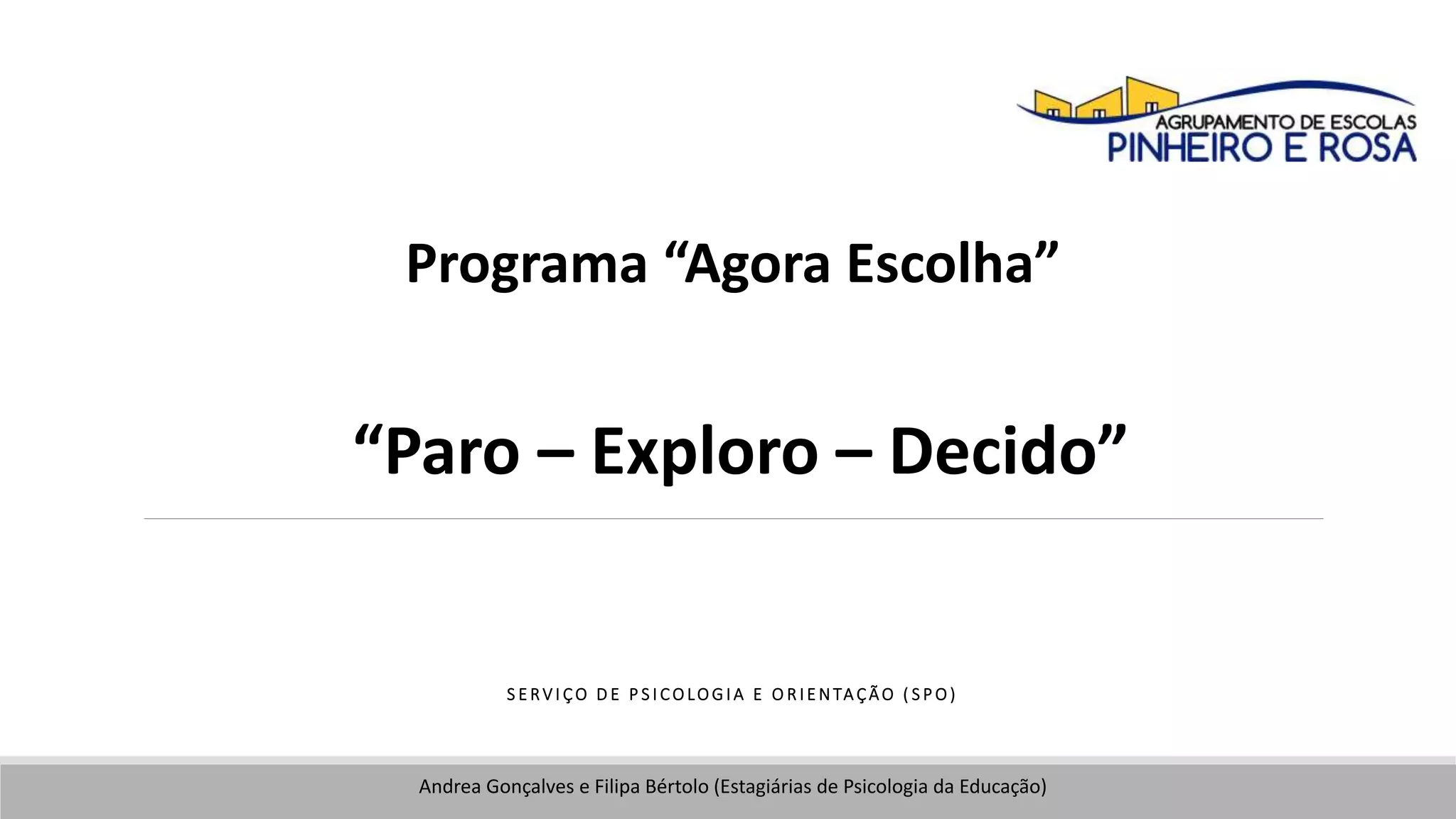 AGRUPAMENTO DE ESCOLAS
PINHEIRO E ROSA

Programa “Agora Escolha”

“Paro – Exploro – Decido”

SERVIÇO DE PSICOLOGIA E ORIENTAÇÃO (SPO)

Andrea Gonçalves e Filipa Bértolo (Estagiárias de Psicologia da Educação)